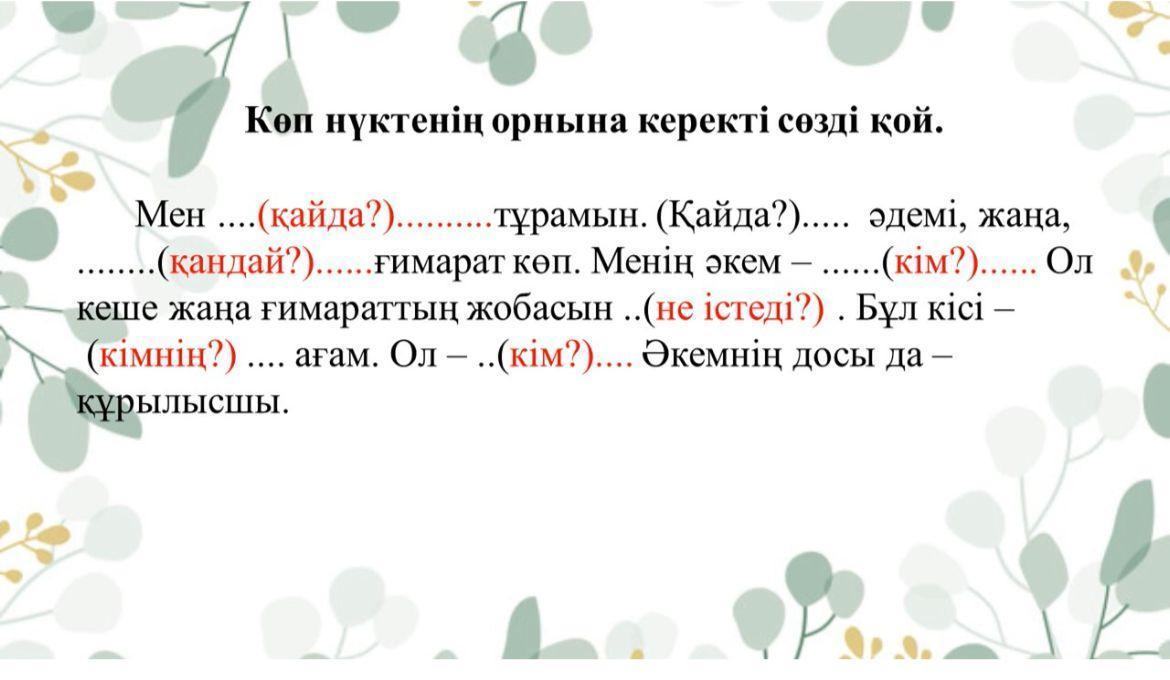 Көп нүктенің орнына керекті сөзді қой.

Мен ....(қайда?)..........тұрамын. (Қайда?)..... әдемі, жаңа, ........(қандай?)......ғимарат көп. Менің әкем – ......(кім?)...... Ол кеше жаңа ғимараттың жобасын ..(не істеді?) . Бұл кісі – (кімнің?) .... ағам. Ол – ..(кім?).... Әкемнің досы да – құрылысшы.